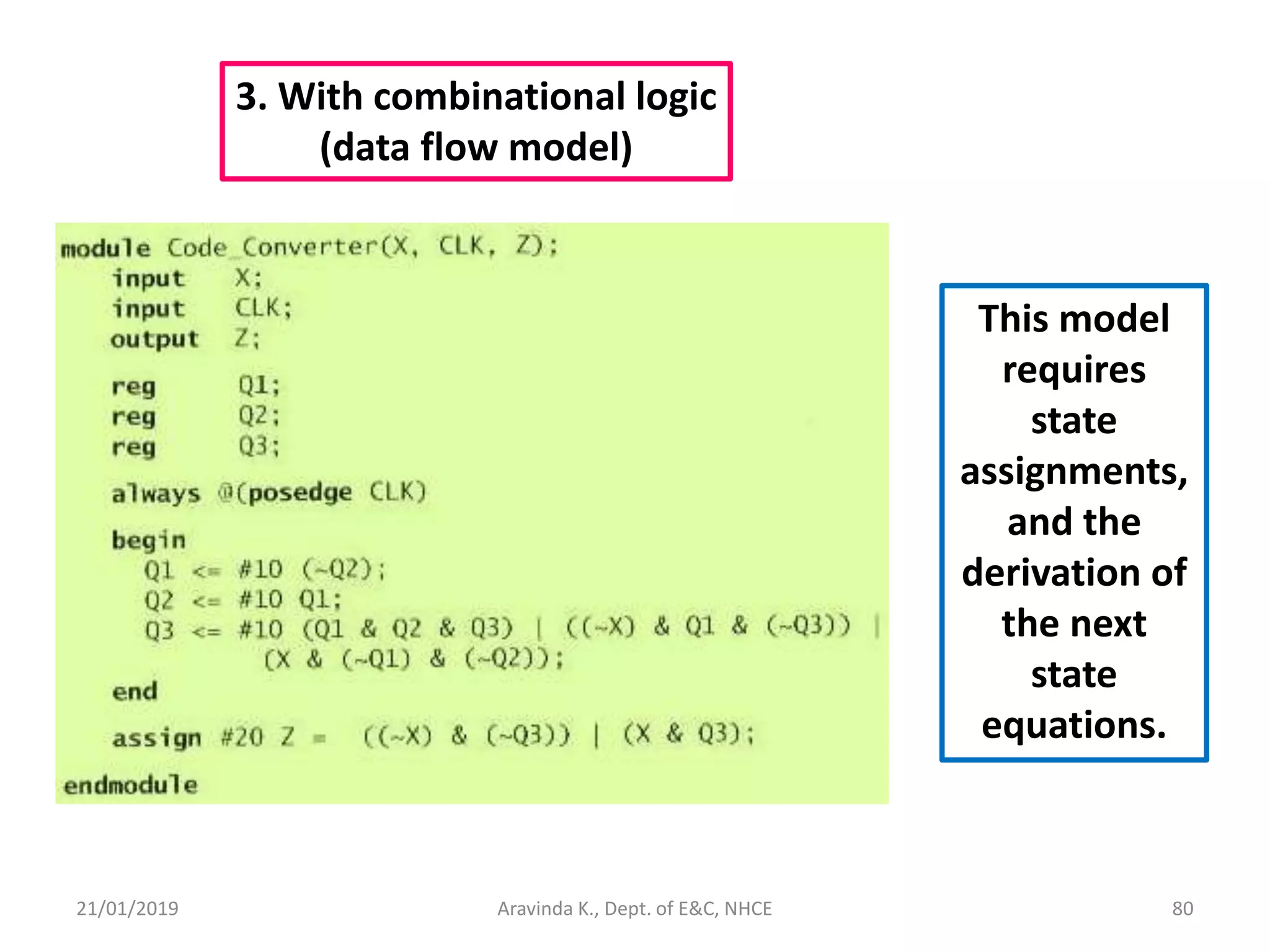 3. With combinational logic (data flow model)

module Code_Converter(X, CLK, Z);
input X;
input CLK;
output Z;

reg Q1;
reg Q2;
reg Q3;

always @(posedge CLK)

begin
Q1 <= #10 (~Q2);
Q2 <= #10 Q1;
Q3 <= #10 (Q1 & Q2 & Q3) | ((~X) & Q1 & (~Q3)) |
(X & (~Q1) & (~Q2));
end

assign #20 Z = ((~X) & (~Q3)) | (X & Q3);

endmodule

This model requires state assignments, and the derivation of the next state equations.

21/01/2019

Aravinda K., Dept. of E&C, NHCE

80